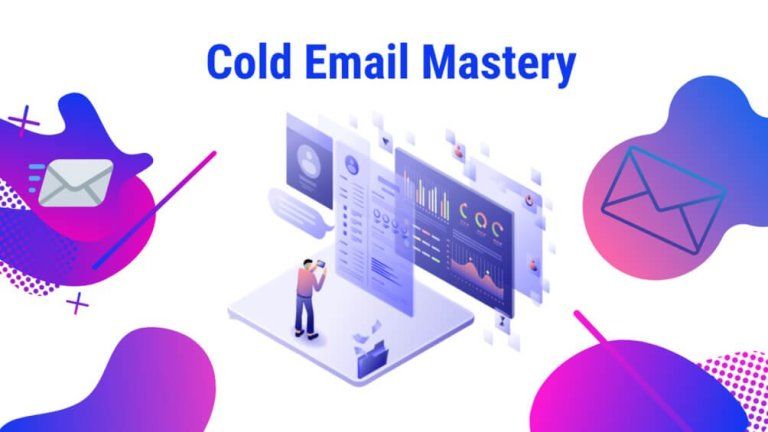 Cold Email Mastery